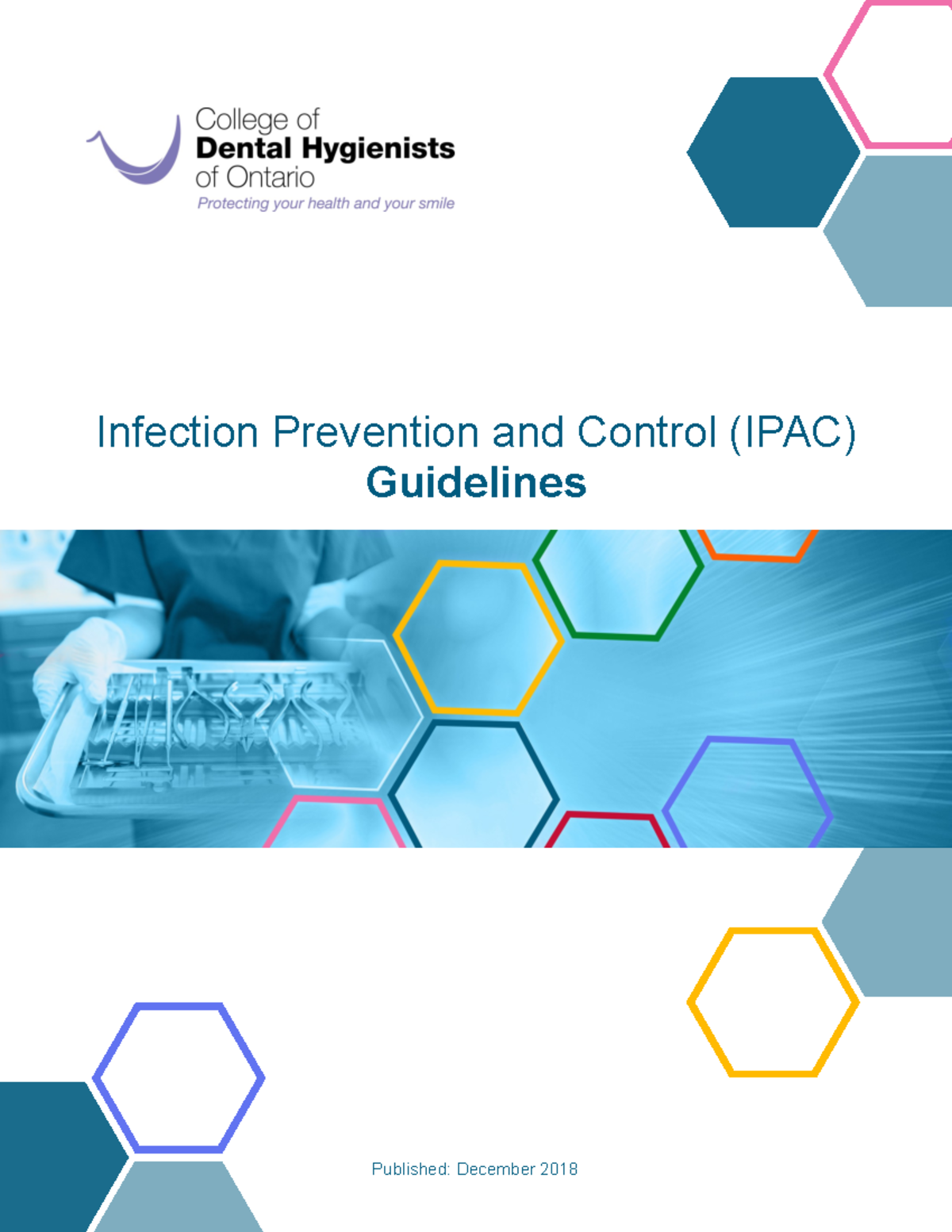 College of
Dental Hygienists
of Ontario
Protecting your health and your smile

Infection Prevention and Control (IPAC)
Guidelines

Published: December 2018